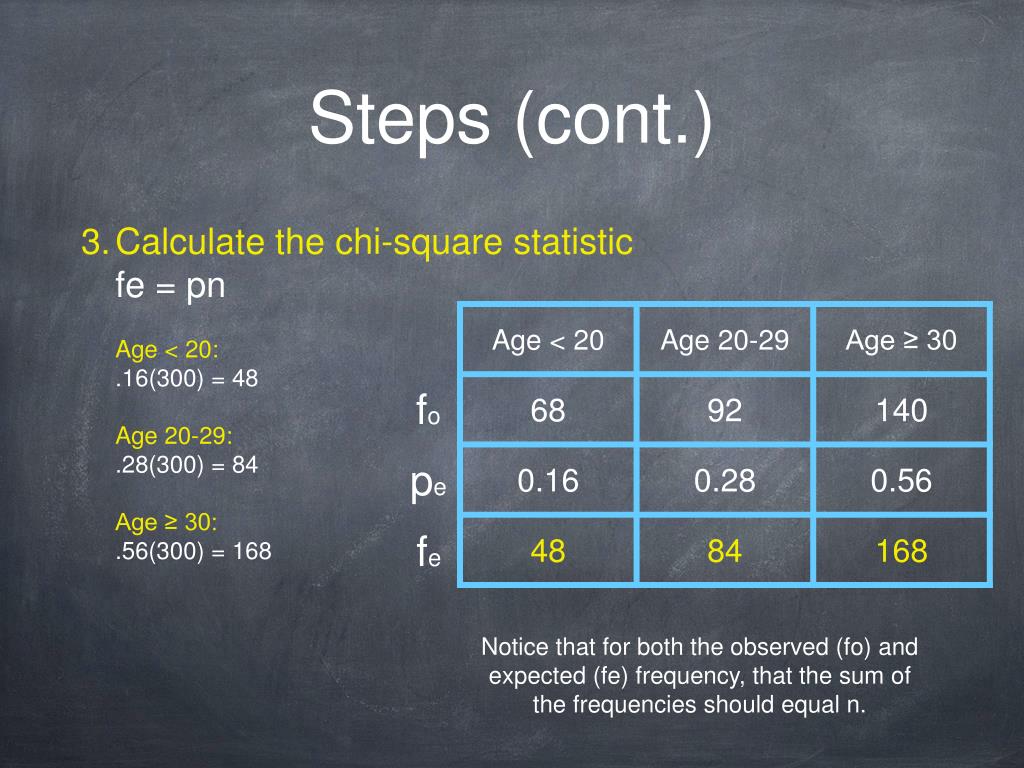 Steps (cont.)

3. Calculate the chi-square statistic
fe = pn

Age < 20:
.16(300) = 48

Age 20-29:
.28(300) = 84

Age ≥ 30:
.56(300) = 168

| | Age < 20 | Age 20-29 | Age ≥ 30 |
|---|---|---|---|
| $f_o$ | 68 | 92 | 140 |
| $p_e$ | 0.16 | 0.28 | 0.56 |
| $f_e$ | 48 | 84 | 168 |

Notice that for both the observed (fo) and expected (fe) frequency, that the sum of the frequencies should equal n.